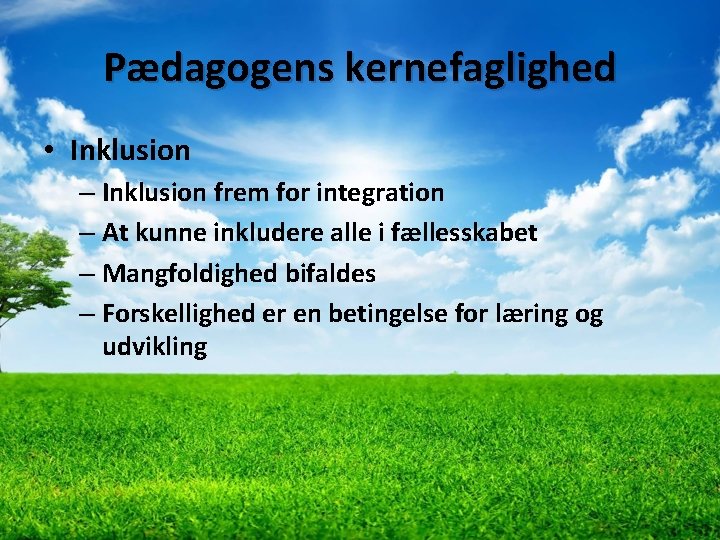 Pædagogens kernefaglighed

• Inklusion
– Inklusion frem for integration
– At kunne inkludere alle i fællesskabet
– Mangfoldighed bifaldes
– Forskellighed er en betingelse for læring og udvikling